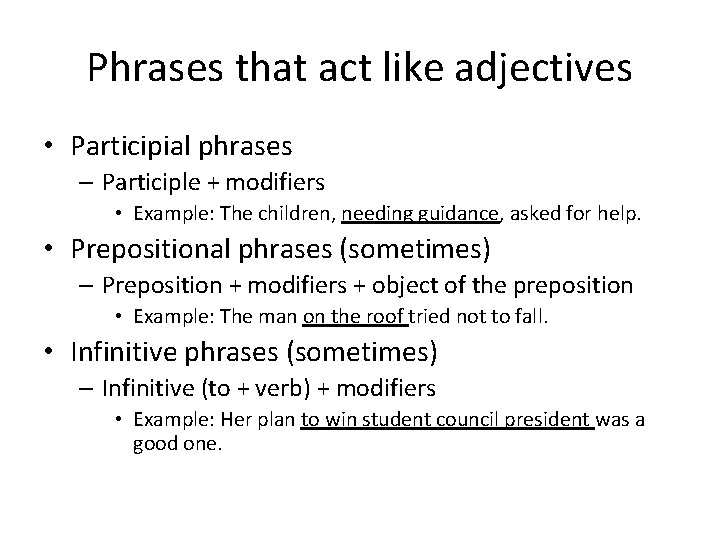 Phrases that act like adjectives

• Participial phrases
– Participle + modifiers
• Example: The children, needing guidance, asked for help.

• Prepositional phrases (sometimes)
– Preposition + modifiers + object of the preposition
• Example: The man on the roof tried not to fall.

• Infinitive phrases (sometimes)
– Infinitive (to + verb) + modifiers
• Example: Her plan to win student council president was a good one.